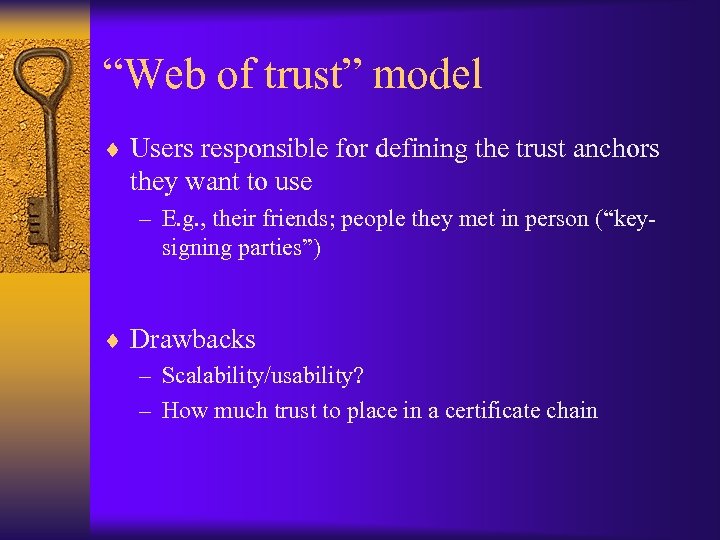 “Web of trust” model

♦ Users responsible for defining the trust anchors they want to use

– E.g., their friends; people they met in person (“key-signing parties”)

♦ Drawbacks

– Scalability/usability?

– How much trust to place in a certificate chain